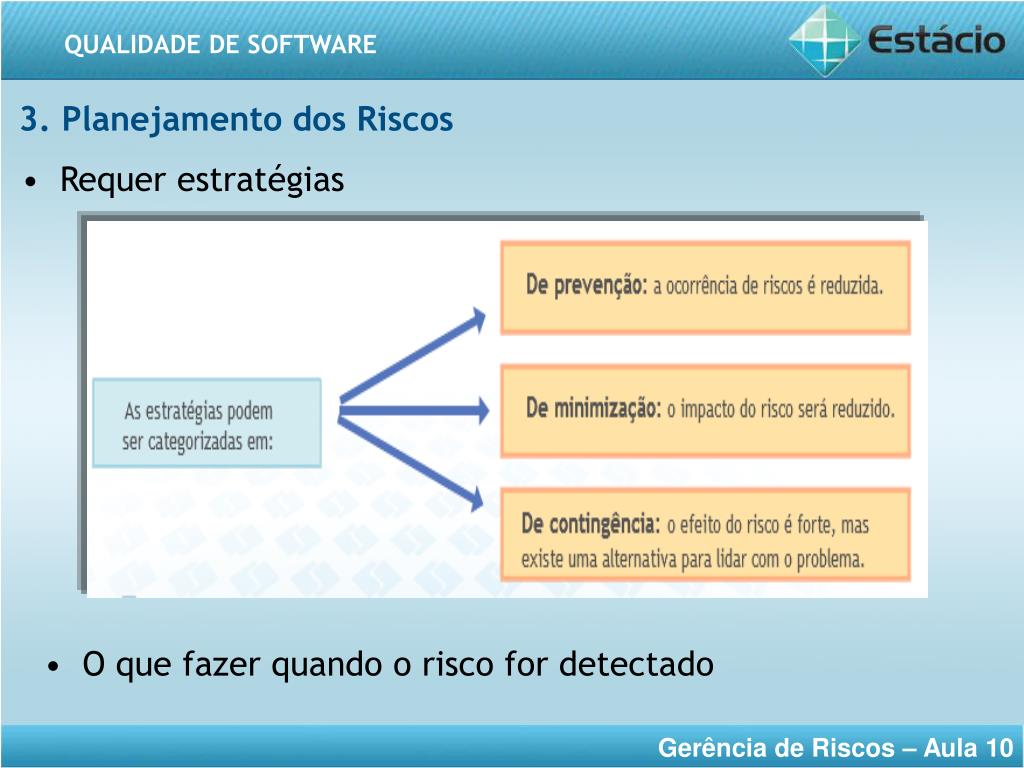 QUALIDADE DE SOFTWARE

Estácio

3. Planejamento dos Riscos

• Requer estratégias

As estratégias podem ser categorizadas em:

De prevenção: a ocorrência de riscos é reduzida.

De minimização: o impacto do risco será reduzido.

De contingência: o efeito do risco é forte, mas existe uma alternativa para lidar com o problema.

• O que fazer quando o risco for detectado

Gerência de Riscos – Aula 10